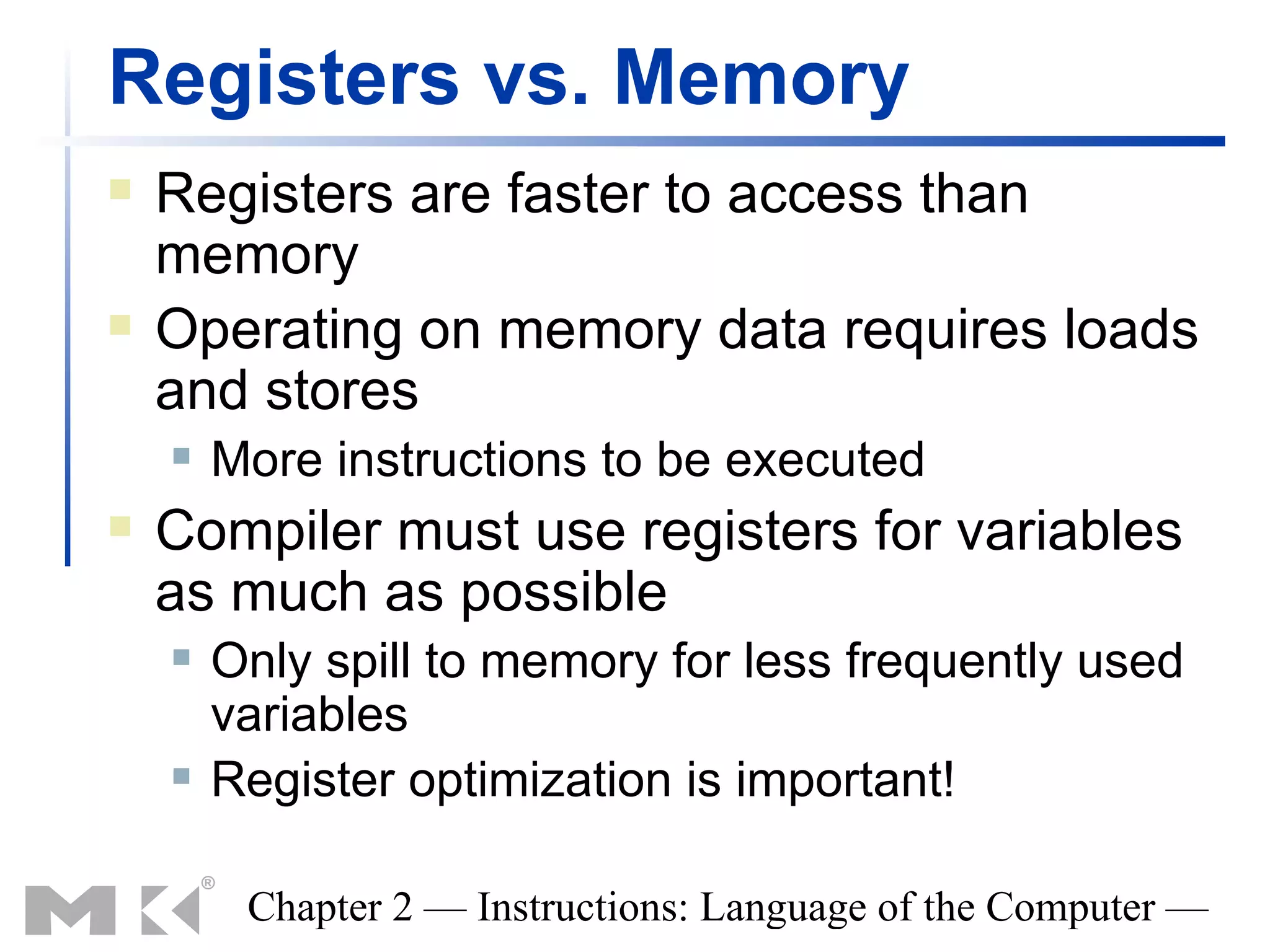 Registers vs. Memory

Registers are faster to access than memory

Operating on memory data requires loads and stores

More instructions to be executed

Compiler must use registers for variables as much as possible

Only spill to memory for less frequently used variables

Register optimization is important!

MK®

Chapter 2 — Instructions: Language of the Computer —